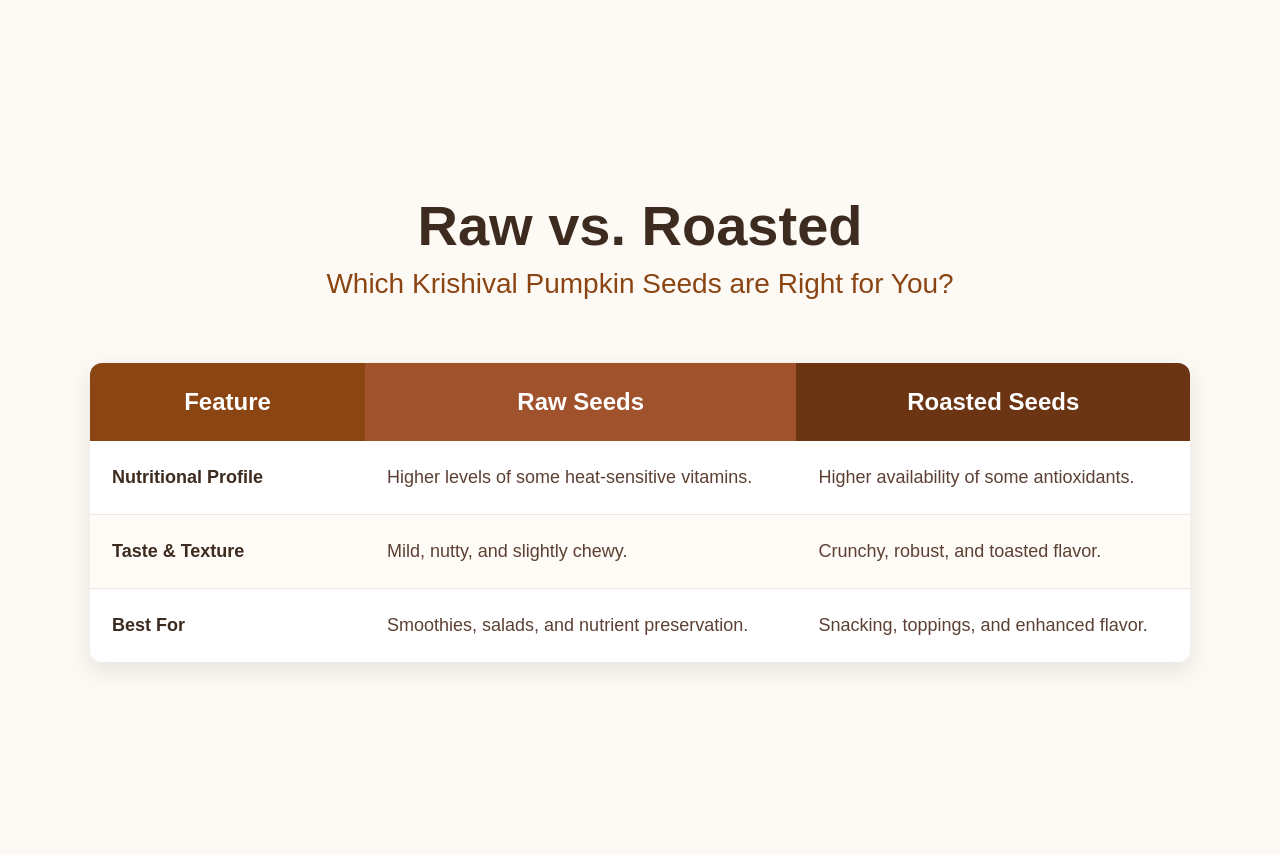 Raw vs. Roasted

Which Krishival Pumpkin Seeds are Right for You?

| Feature | Raw Seeds | Roasted Seeds |
|---|---|---|
| Nutritional Profile | Higher levels of some heat-sensitive vitamins. | Higher availability of some antioxidants. |
| Taste & Texture | Mild, nutty, and slightly chewy. | Crunchy, robust, and toasted flavor. |
| Best For | Smoothies, salads, and nutrient preservation. | Snacking, toppings, and enhanced flavor. |